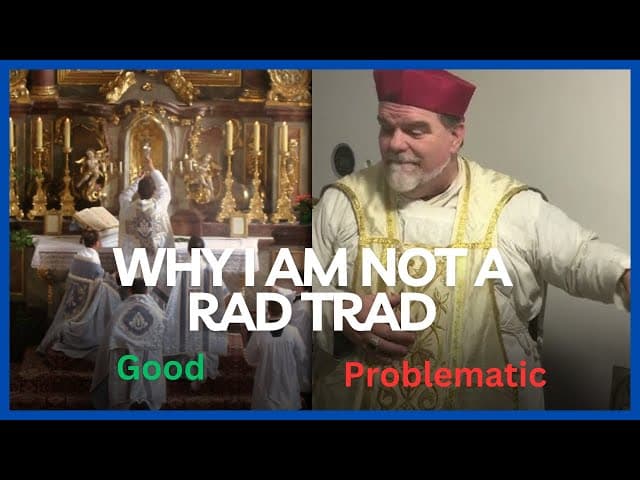 WHY I AM NOT A RAD TRAD

Good

Problematic